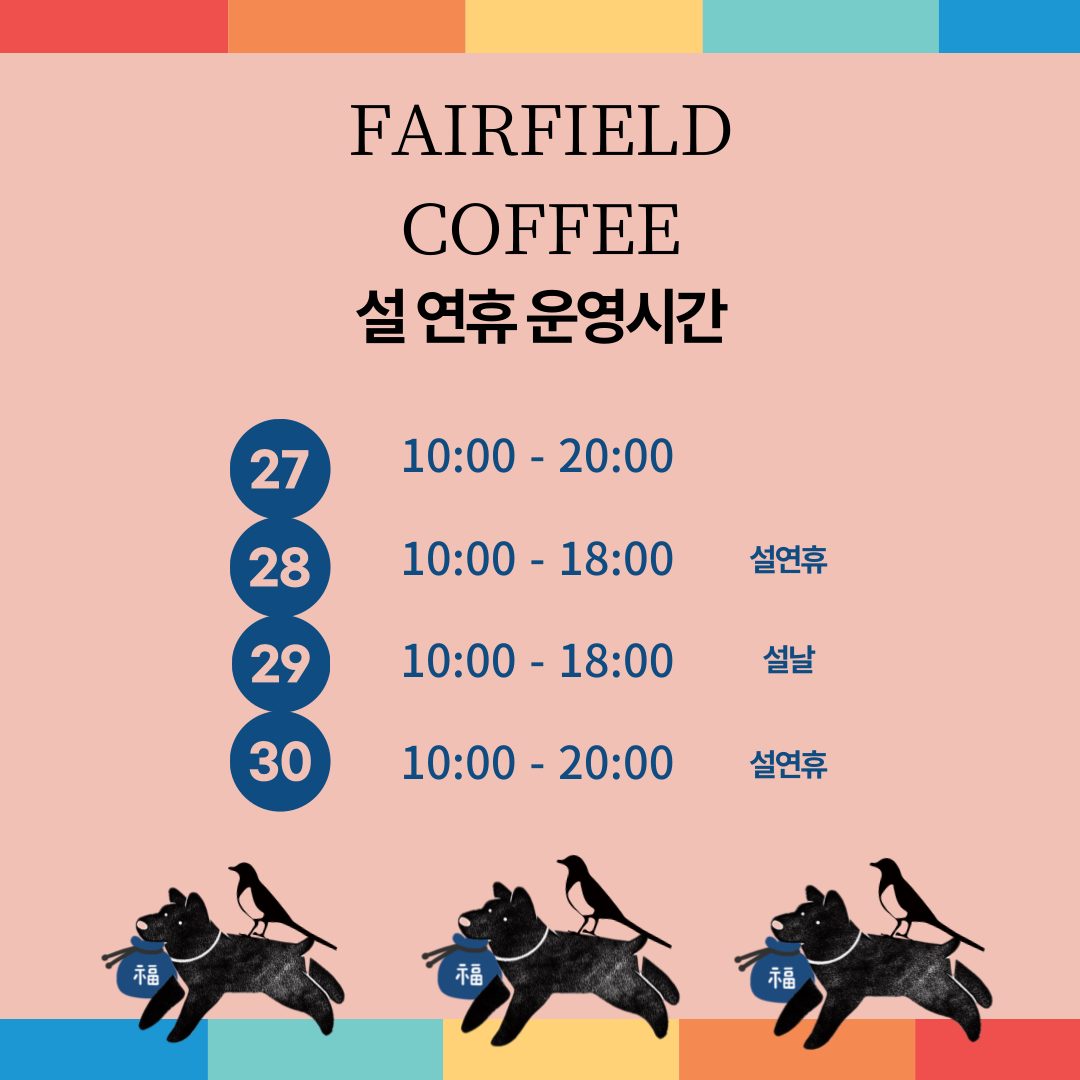 FAIRFIELD COFFEE
설 연휴 운영시간

27 10:00 - 20:00
28 10:00 - 18:00 설연휴
29 10:00 - 18:00 설날
30 10:00 - 20:00 설연휴

福
福
福